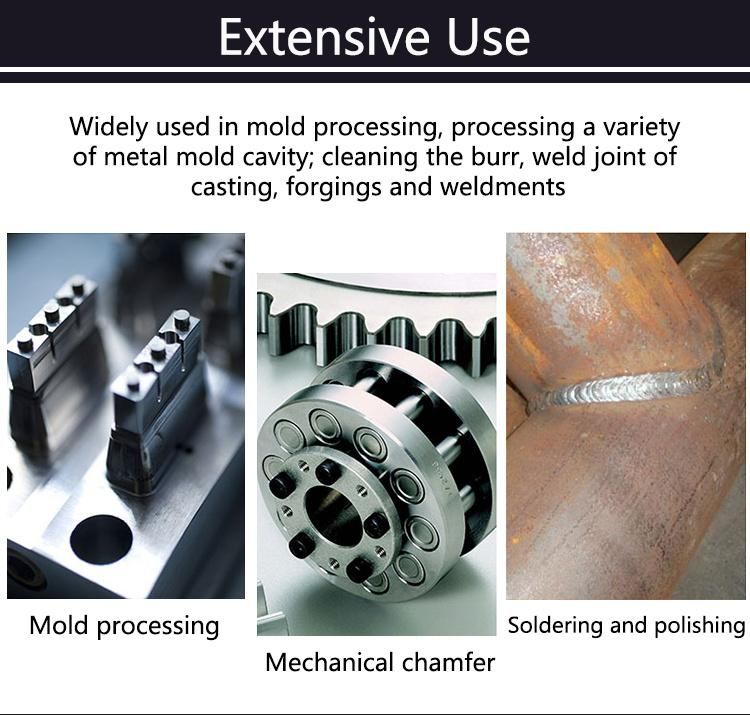 Extensive Use

Widely used in mold processing, processing a variety of metal mold cavity; cleaning the burr, weld joint of casting, forgings and weldments

Mold processing

Mechanical chamfer

Soldering and polishing